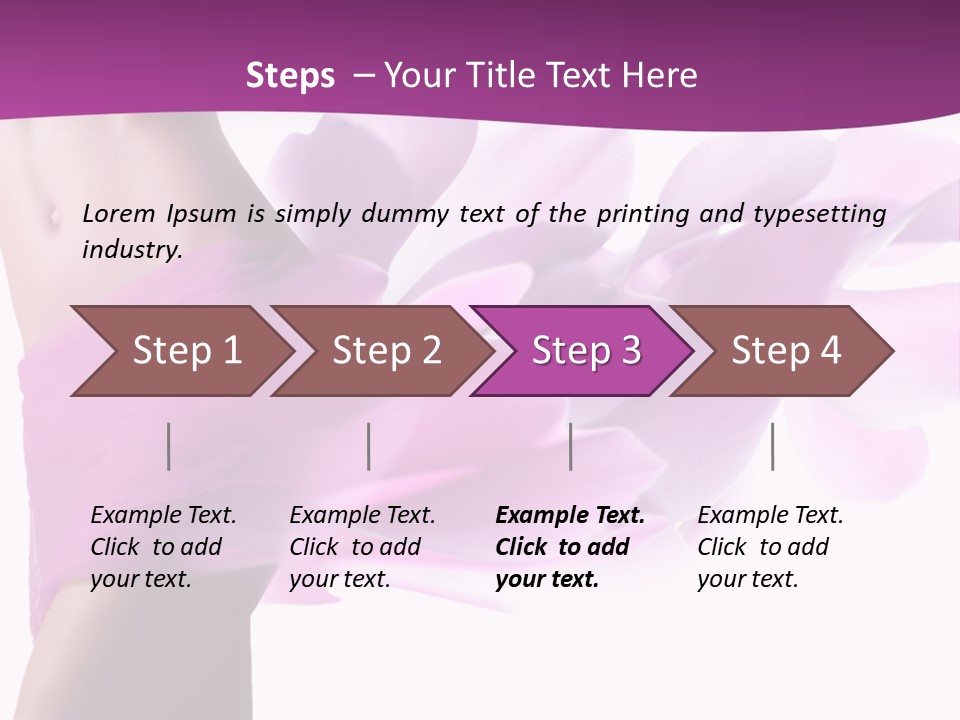 Steps – Your Title Text Here

Lorem Ipsum is simply dummy text of the printing and typesetting industry.

Step 1

Step 2

Step 3

Step 4

Example Text. Click to add your text.

Example Text. Click to add your text.

Example Text. Click to add your text.

Example Text. Click to add your text.